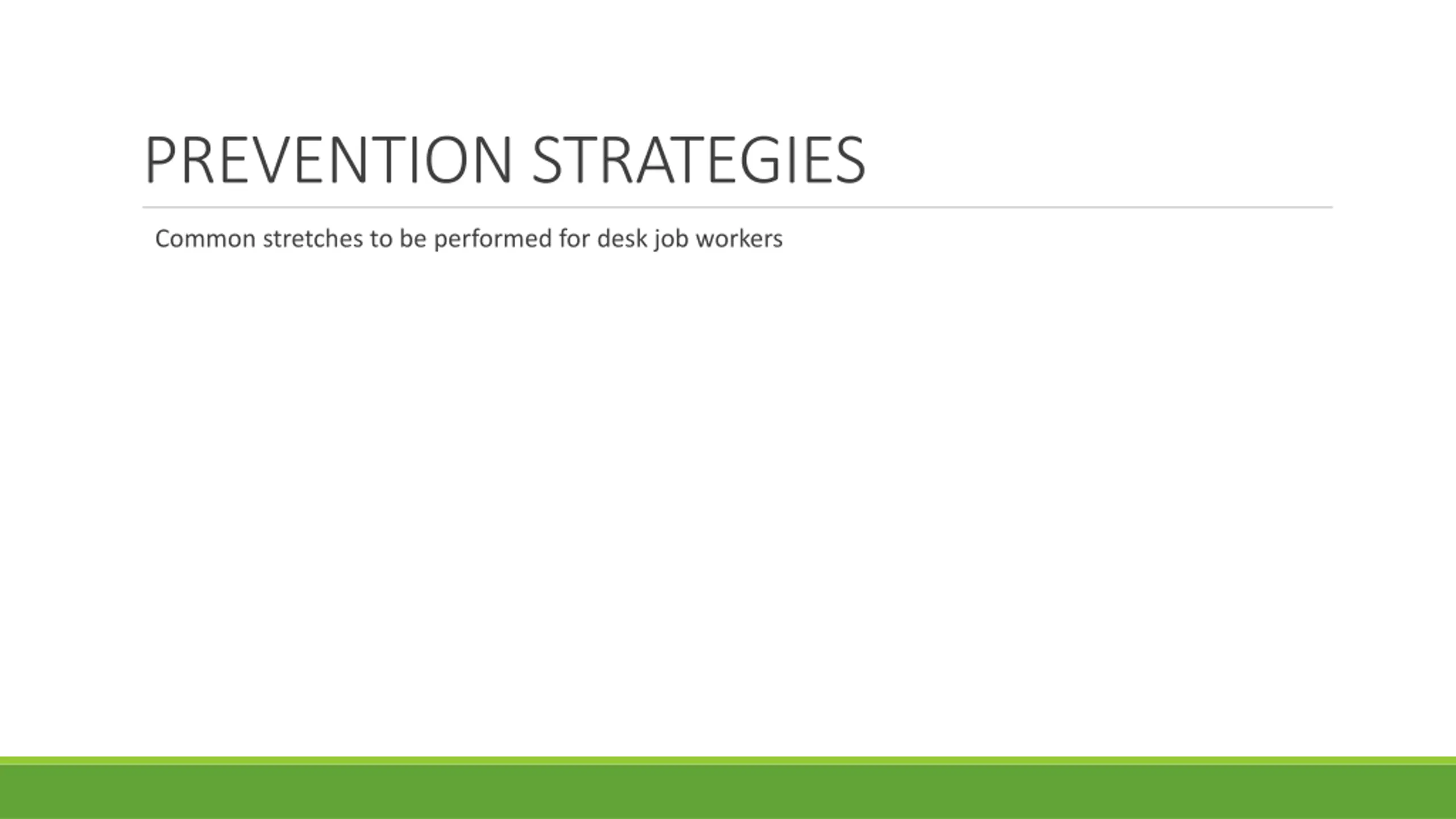 PREVENTION STRATEGIES

Common stretches to be performed for desk job workers